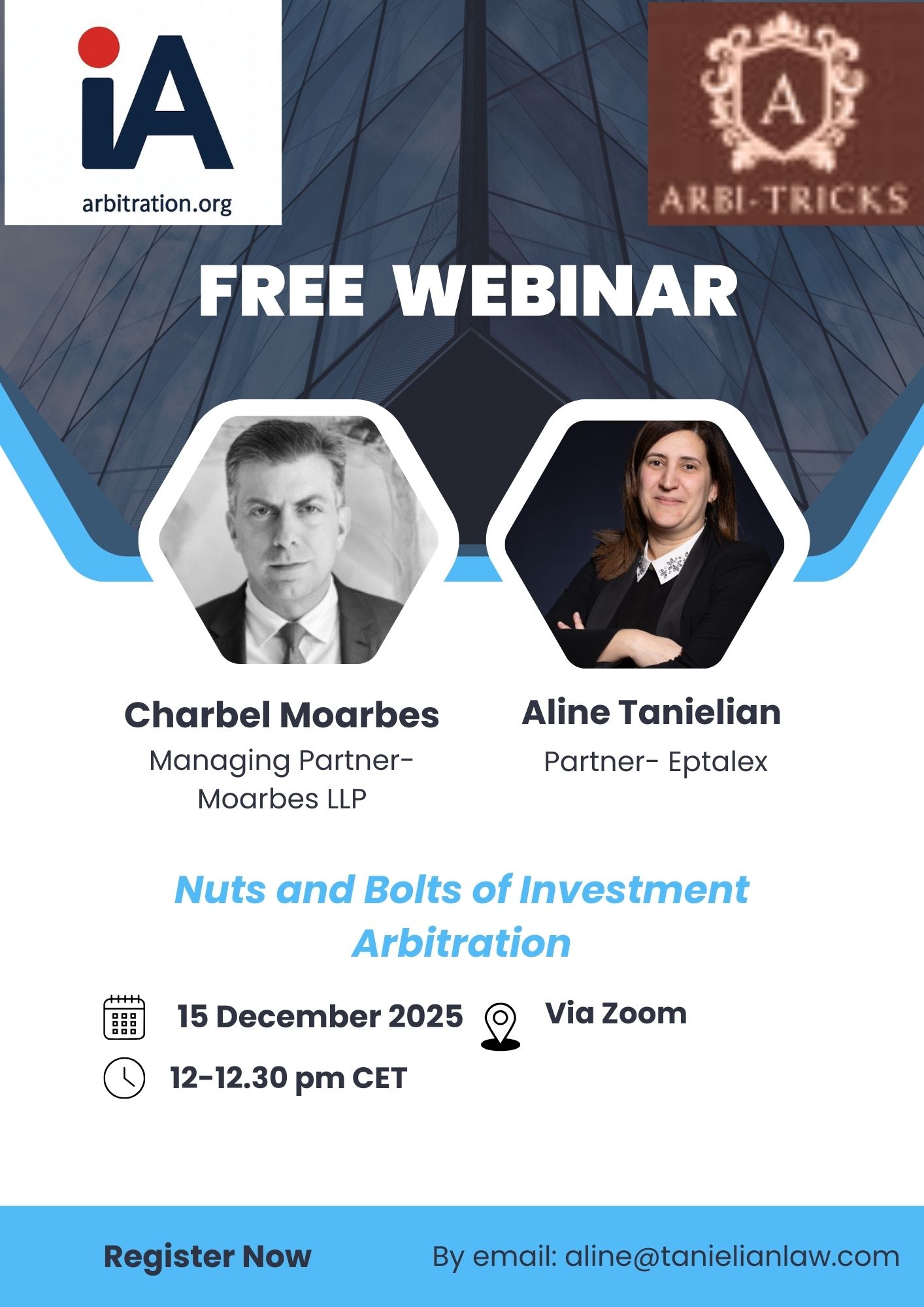 iA
arbitration.org

A
ARBI-TRICKS

FREE WEBINAR

Charbel Moarbes
Managing Partner- Moarbes LLP

Aline Tanielian
Partner- Eptalex

Nuts and Bolts of Investment Arbitration

15 December 2025

Via Zoom

12-12.30 pm CET

Register Now

By email: aline@tanielianlaw.com